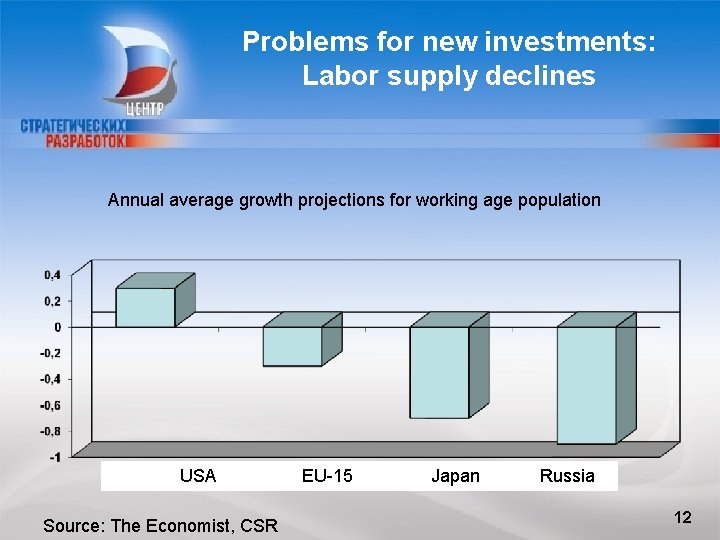 ЦЕНТР
СТРАТЕГИЧЕСКИХ
РАЗРАБОТОК

Problems for new investments:
Labor supply declines

Annual average growth projections for working age population

0,4
0,2
0
-0,2
-0,4
-0,6
-0,8
-1

USA EU-15 Japan Russia

Source: The Economist, CSR

12